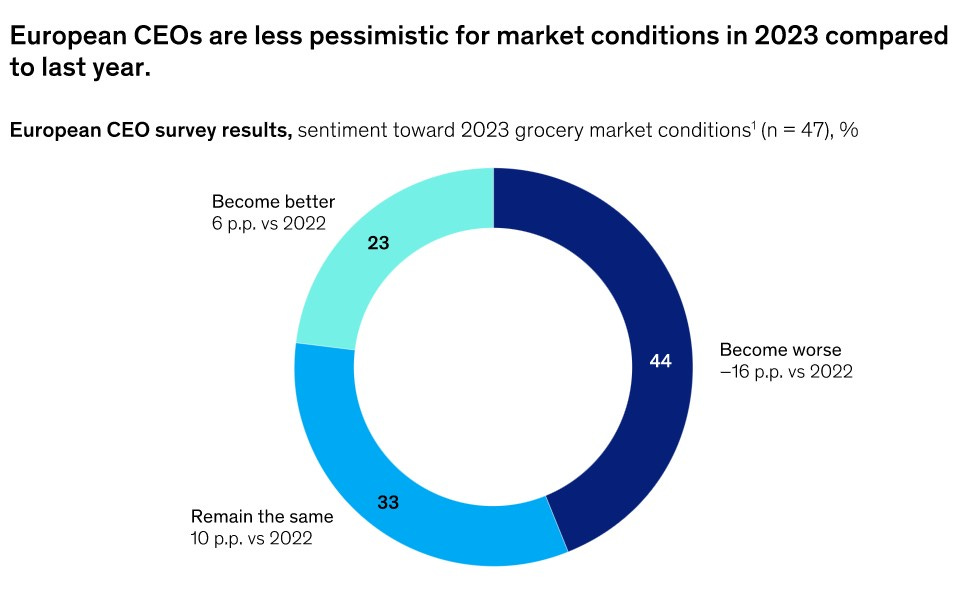 European CEOs are less pessimistic for market conditions in 2023 compared to last year.

European CEO survey results, sentiment toward 2023 grocery market conditions$^1$ (n = 47), %

Become better
6 p.p. vs 2022

23

44

Become worse
–16 p.p. vs 2022

33

Remain the same
10 p.p. vs 2022